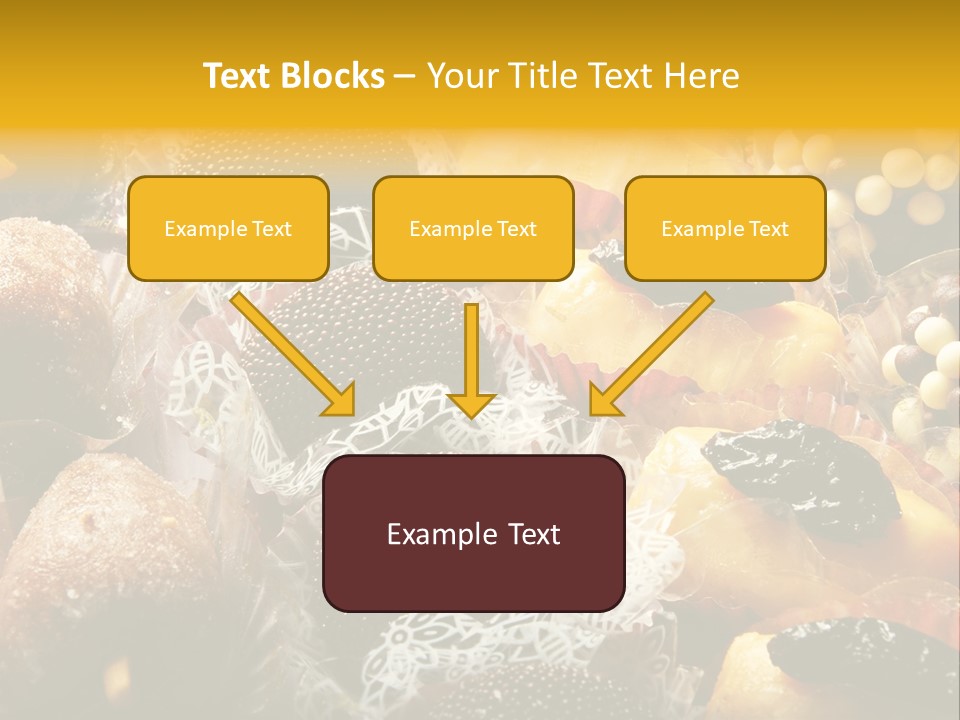 Text Blocks – Your Title Text Here

Example Text

Example Text

Example Text

Example Text